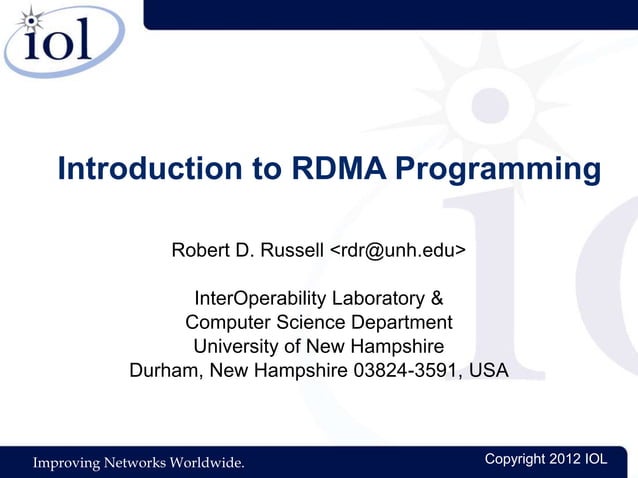 iol

Introduction to RDMA Programming

Robert D. Russell <rdr@unh.edu>

InterOperability Laboratory &
Computer Science Department
University of New Hampshire
Durham, New Hampshire 03824-3591, USA

Improving Networks Worldwide.

Copyright 2012 IOL